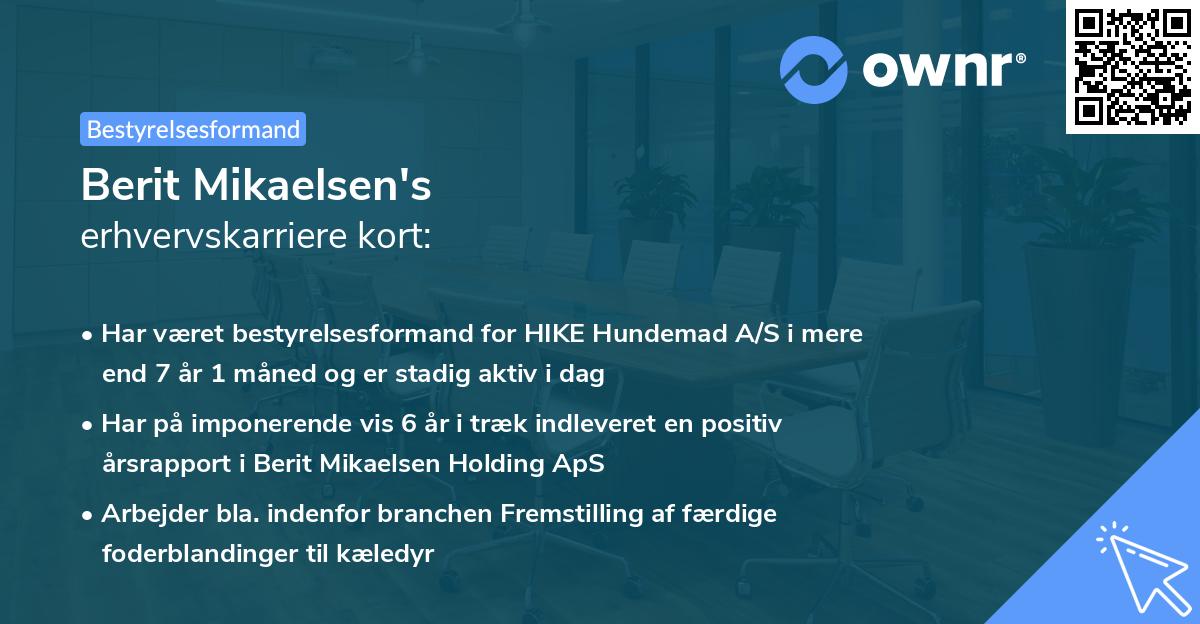 ownr®

Bestyrelsesformand

Berit Mikaelsen's
erhvervskarriere kort:

• Har været bestyrelsesformand for HIKE Hundemad A/S i mere end 7 år 1 måned og er stadig aktiv i dag

• Har på imponerende vis 6 år i træk indleveret en positiv årsrapport i Berit Mikaelsen Holding ApS

• Arbejder bla. indenfor branchen Fremstilling af færdige foderblandinger til kæledyr